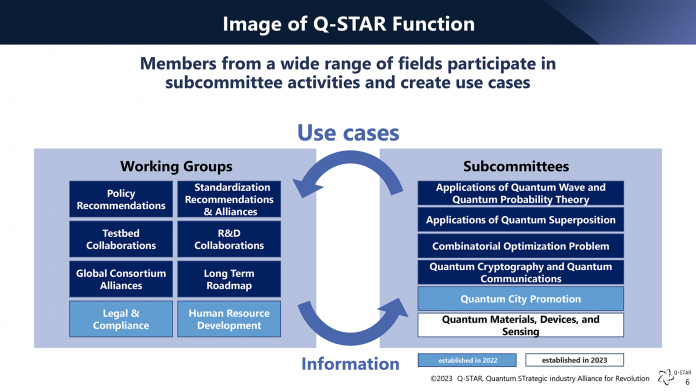 Image of Q-STAR Function

Members from a wide range of fields participate in subcommittee activities and create use cases

Use cases

Working Groups

Policy Recommendations

Standardization Recommendations & Alliances

Testbed Collaborations

R&D Collaborations

Global Consortium Alliances

Long Term Roadmap

Legal & Compliance

Human Resource Development

Subcommittees

Applications of Quantum Wave and Quantum Probability Theory

Applications of Quantum Superposition

Combinatorial Optimization Problem

Quantum Cryptography and Quantum Communications

Quantum City Promotion

Quantum Materials, Devices, and Sensing

Information

established in 2022

established in 2023

©2023 Q-STAR, Quantum STrategic industry Alliance for Revolution

Q-STAR

6